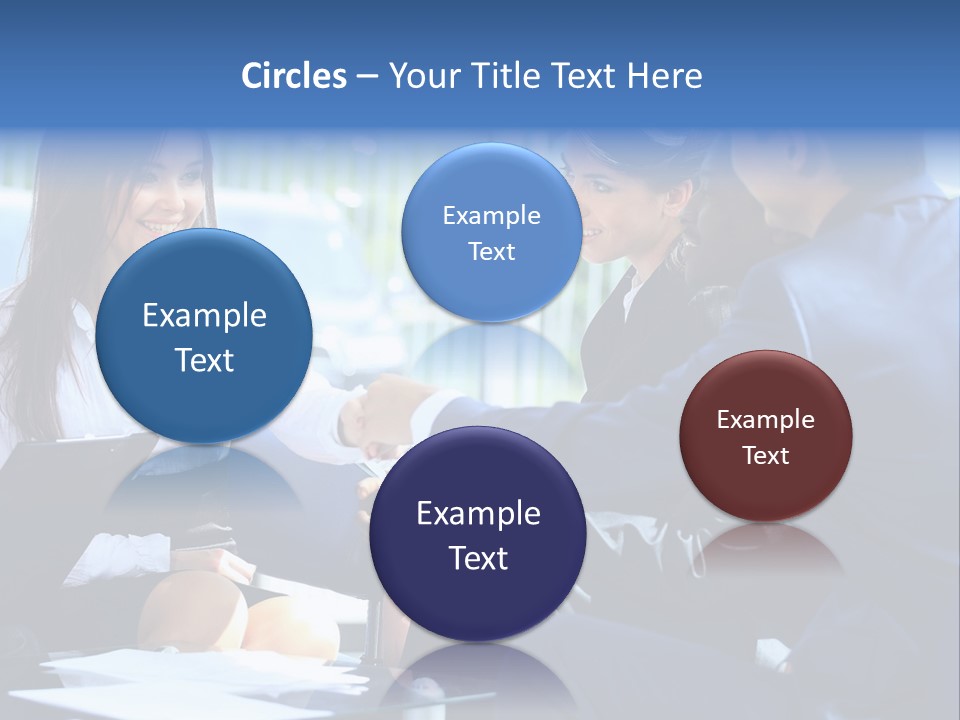 Circles – Your Title Text Here

Example Text

Example Text

Example Text

Example Text